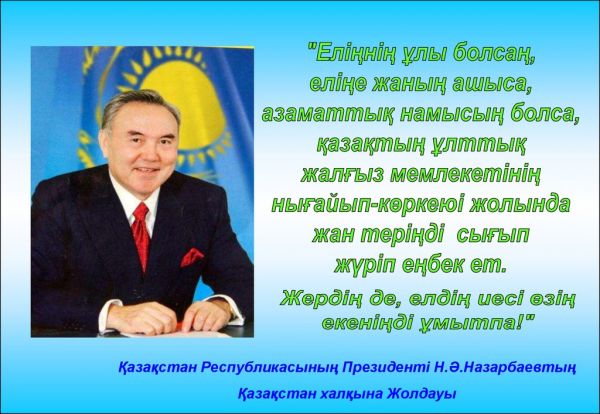 "Еліңнің ұлы болсаң, еліңе жаның ашыса, азаматтық намысың болса, қазақтың ұлттық жалғыз мемлекетінің нығайып-көркеюі жолында жан теріңді сығып жүріп еңбек ет.

Жердің де, елдің иесі өзің екеніңді ұмытпа!"

Қазақстан Республикасының Президенті Н.Ә.Назарбаевтың Қазақстан халқына Жолдауы